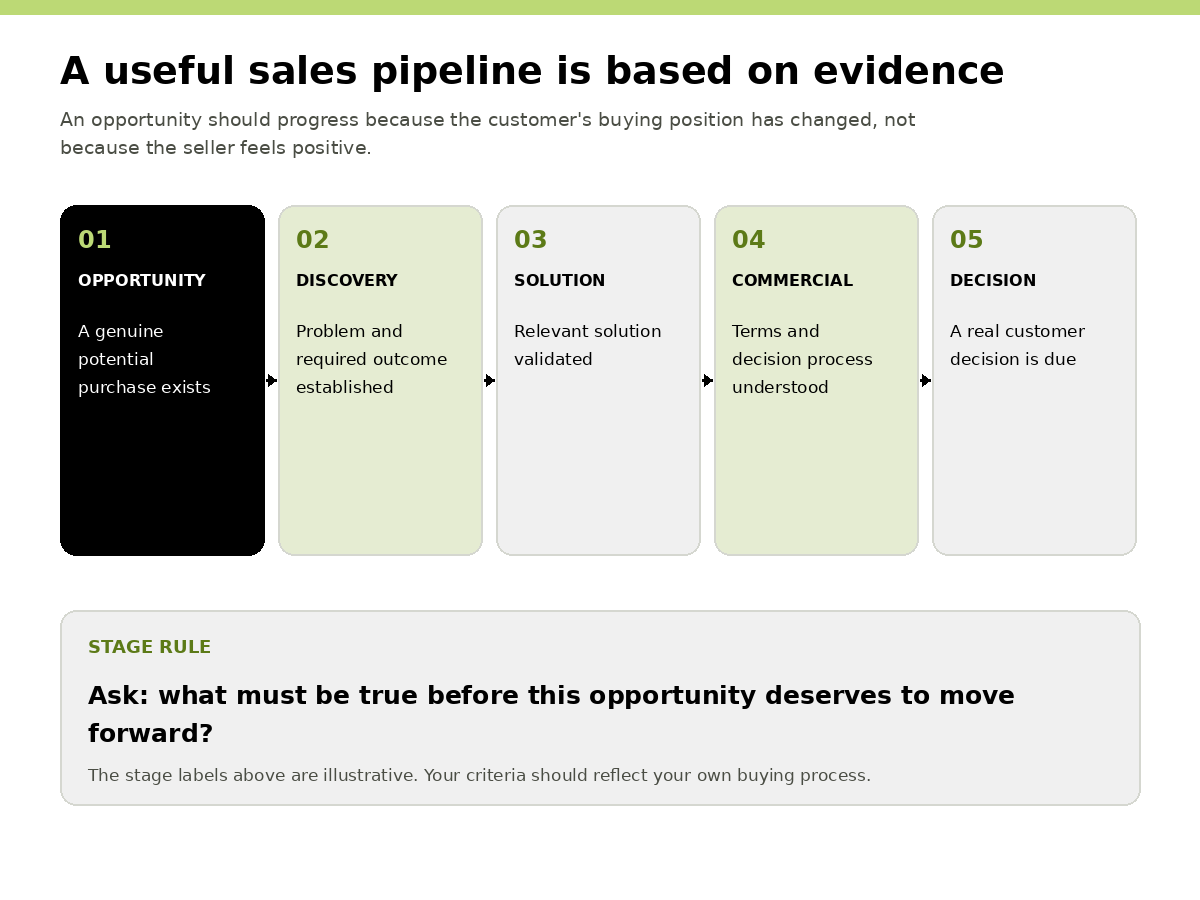 A useful sales pipeline is based on evidence

An opportunity should progress because the customer's buying position has changed, not because the seller feels positive.

01
OPPORTUNITY
A genuine potential purchase exists

02
DISCOVERY
Problem and required outcome established

03
SOLUTION
Relevant solution validated

04
COMMERCIAL
Terms and decision process understood

05
DECISION
A real customer decision is due

STAGE RULE

Ask: what must be true before this opportunity deserves to move forward?

The stage labels above are illustrative. Your criteria should reflect your own buying process.